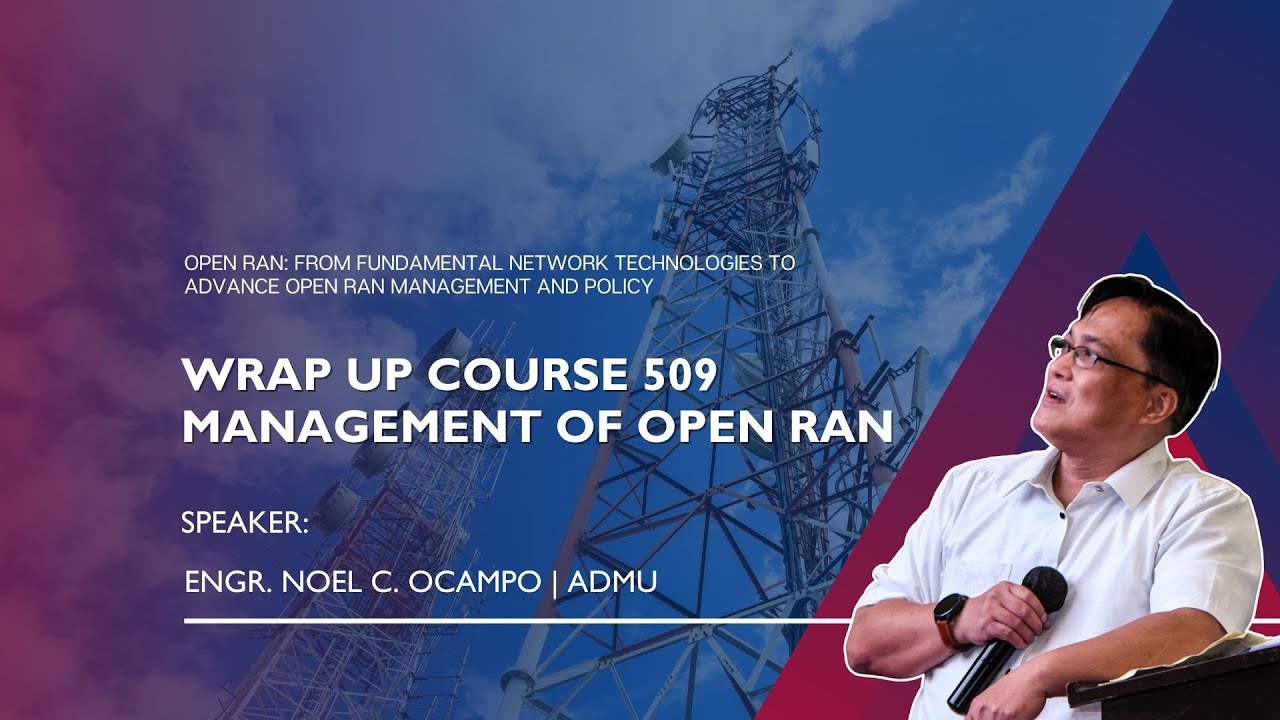 OPEN RAN: FROM FUNDAMENTAL NETWORK TECHNOLOGIES TO ADVANCE OPEN RAN MANAGEMENT AND POLICY

WRAP UP COURSE 509
MANAGEMENT OF OPEN RAN

SPEAKER:

ENGR. NOEL C. OCAMPO | ADMU